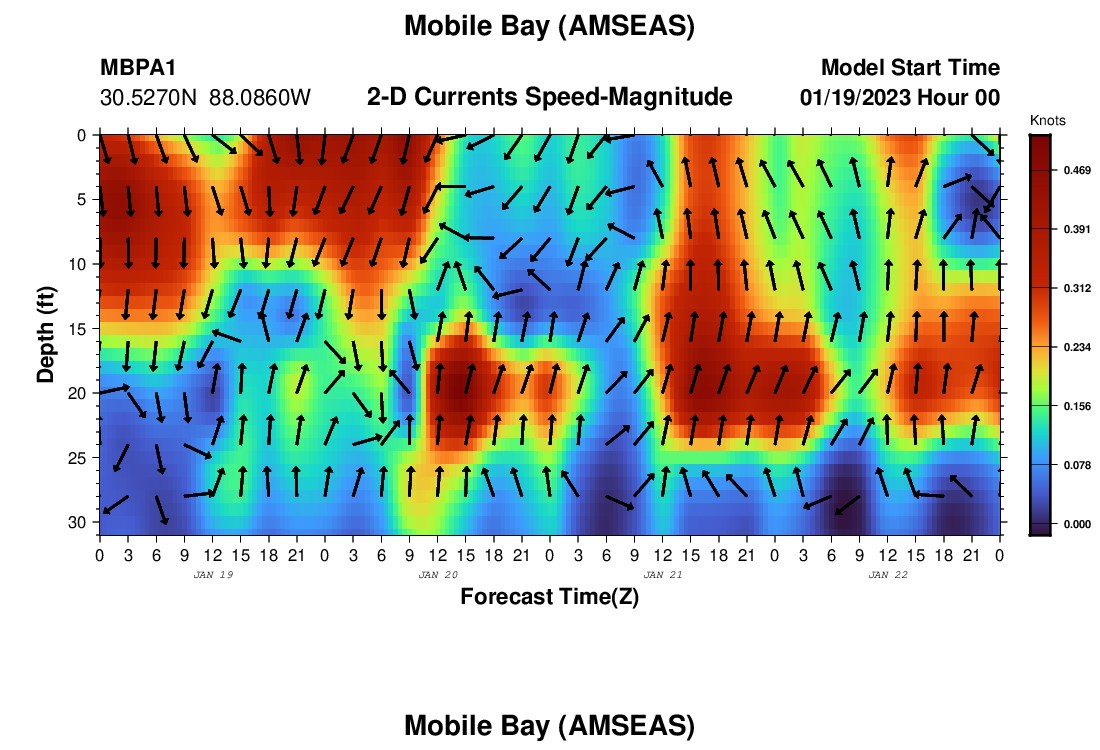 Mobile Bay (AMSEAS)

MBPA1
30.5270N 88.0860W

2-D Currents Speed-Magnitude

Model Start Time
01/19/2023 Hour 00

Knots
0.469
0.391
0.312
0.234
0.156
0.078
0.000

Depth (ft)
0
5
10
15
20
25
30

0 3 6 9 12 15 18 21 0 3 6 9 12 15 18 21 0 3 6 9 12 15 18 21 0 3 6 9 12 15 18 21 0

JAN 19
JAN 20
JAN 21
JAN 22

Forecast Time(Z)

Mobile Bay (AMSEAS)